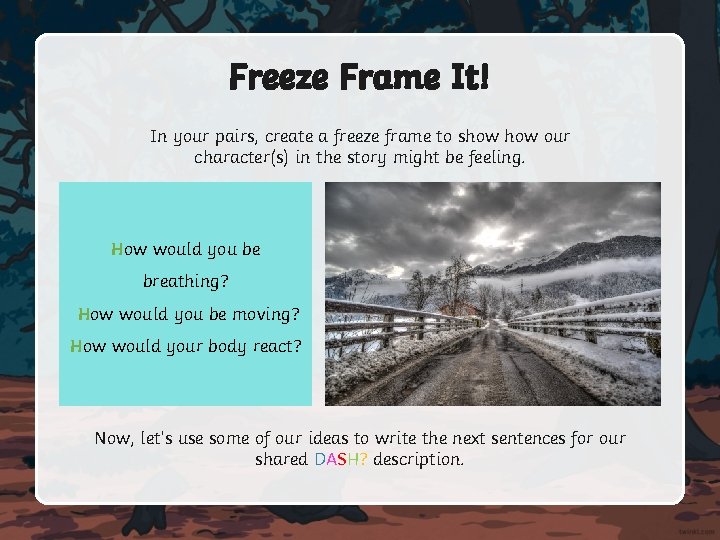 Freeze Frame It!

In your pairs, create a freeze frame to show how our character(s) in the story might be feeling.

How would you be breathing?
How would you be moving?
How would your body react?

Now, let's use some of our ideas to write the next sentences for our shared DASH? description.

twinkl.com